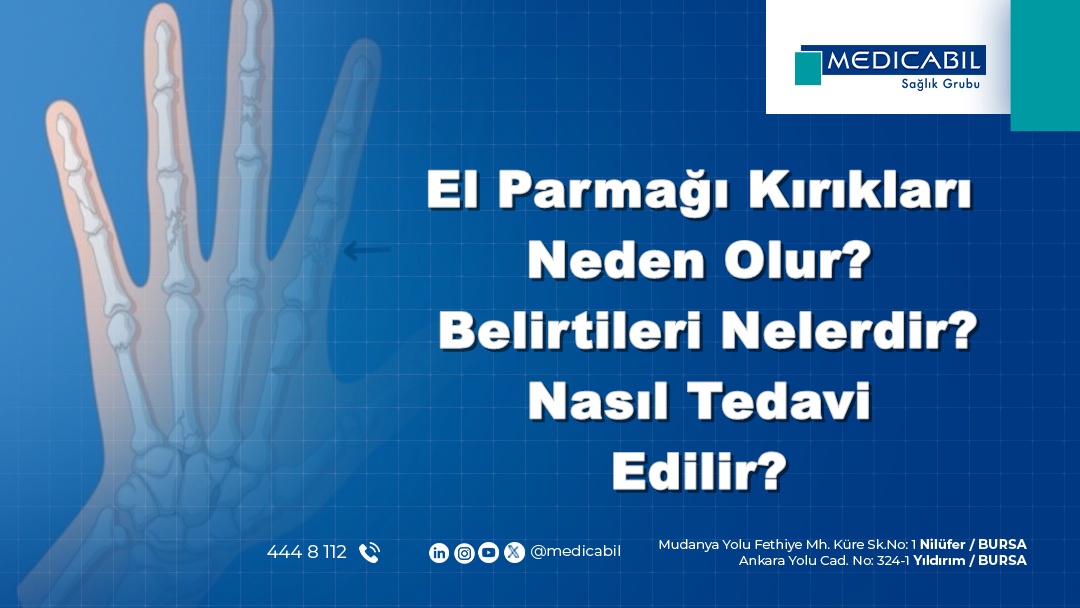 MEDICABIL
Sağlık Grubu

El Parmağı Kırıkları Neden Olur? Belirtileri Nelerdir? Nasıl Tedavi Edilir?

444 8 112

@medicabil

Mudanya Yolu Fethiye Mh. Küre Sk.No: 1 Nilüfer / BURSA
Ankara Yolu Cad. No: 324-1 Yıldırım / BURSA